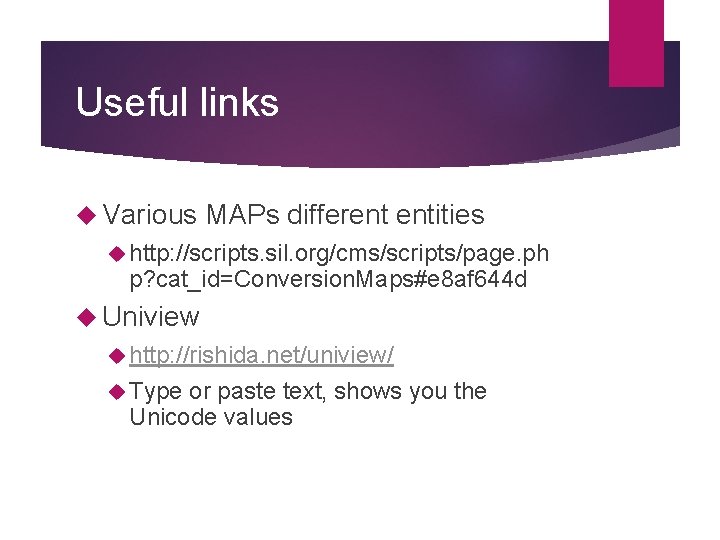 Useful links

Various MAPs different entities

http://scripts.sil.org/cms/scripts/page.php?cat_id=ConversionMaps#e8af644d

Uniview

http://rishida.net/uniview/

Type or paste text, shows you the Unicode values